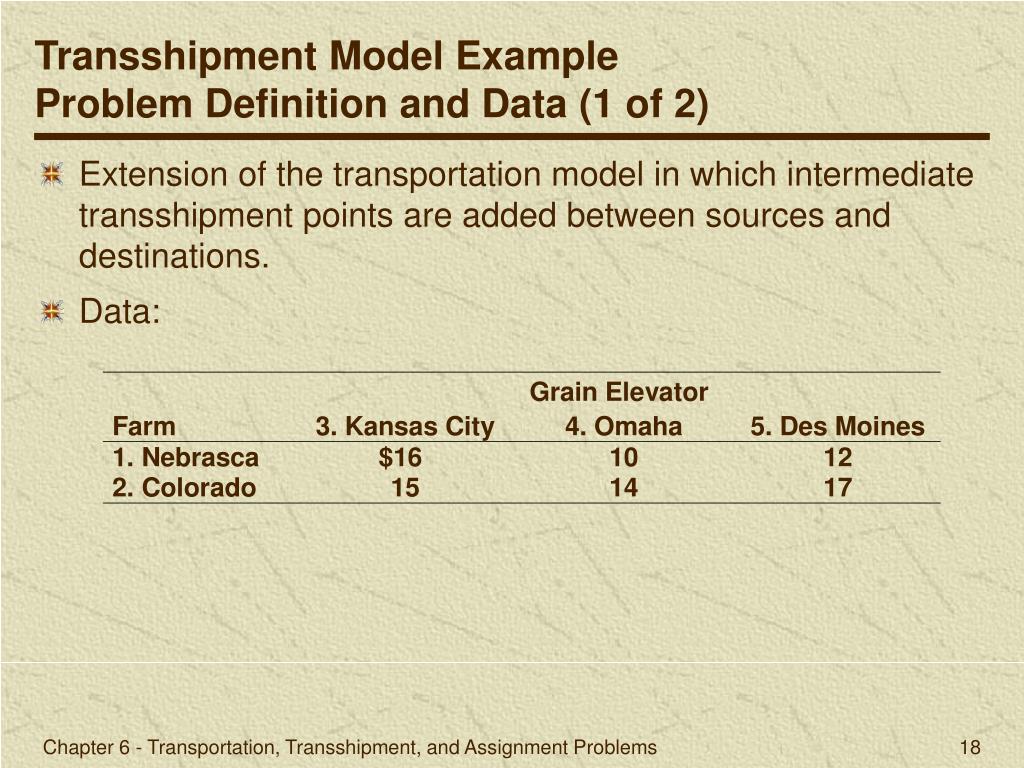 Transshipment Model Example
Problem Definition and Data (1 of 2)

Extension of the transportation model in which intermediate transshipment points are added between sources and destinations.

Data:

| | Grain Elevator | | |
|---|---|---|---|
| Farm | 3. Kansas City | 4. Omaha | 5. Des Moines |
| 1. Nebrasca | $16 | 10 | 12 |
| 2. Colorado | 15 | 14 | 17 |

Chapter 6 - Transportation, Transshipment, and Assignment Problems

18